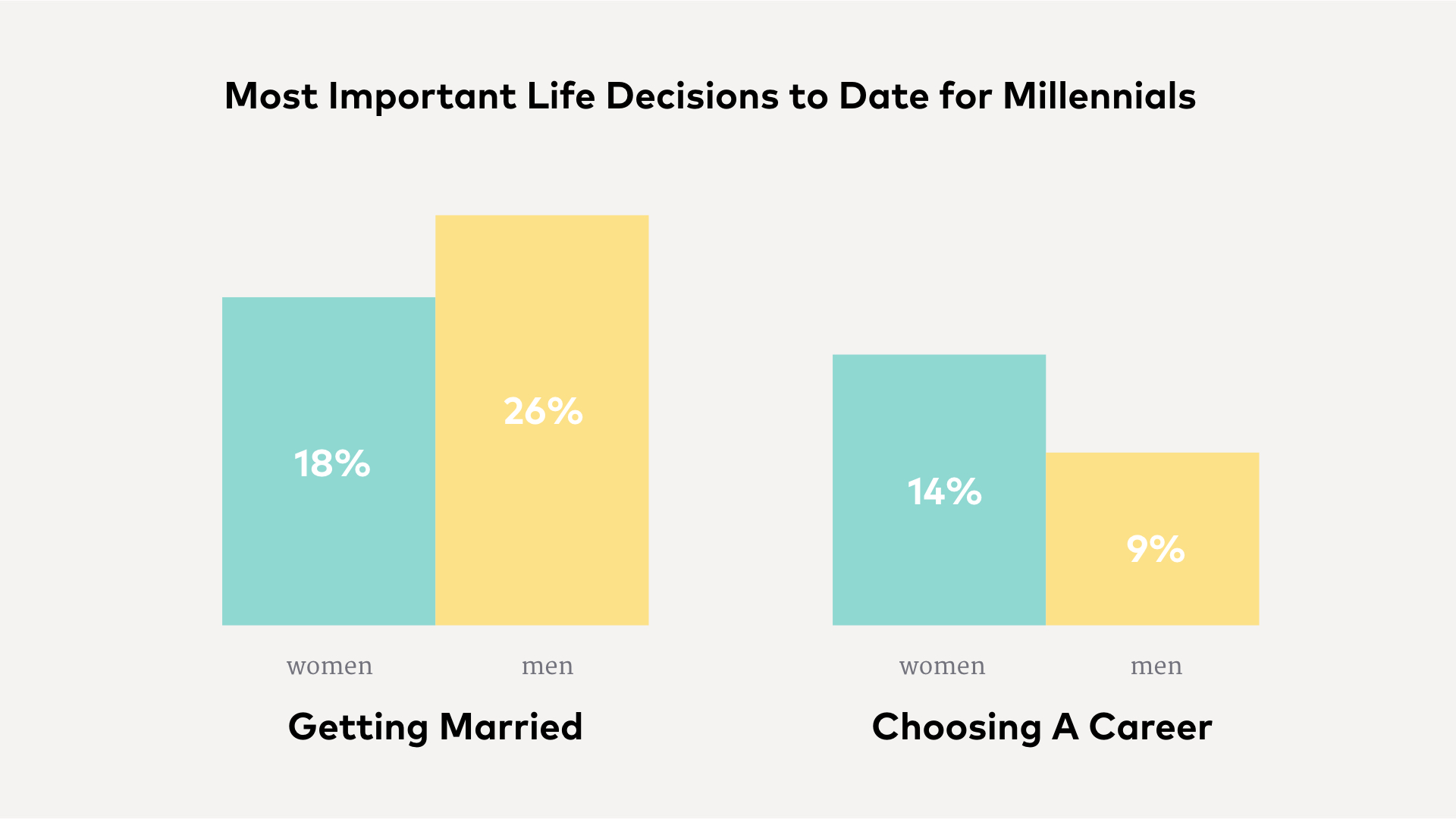 Most Important Life Decisions to Date for Millennials

18%

26%

women

men

Getting Married

14%

9%

women

men

Choosing A Career